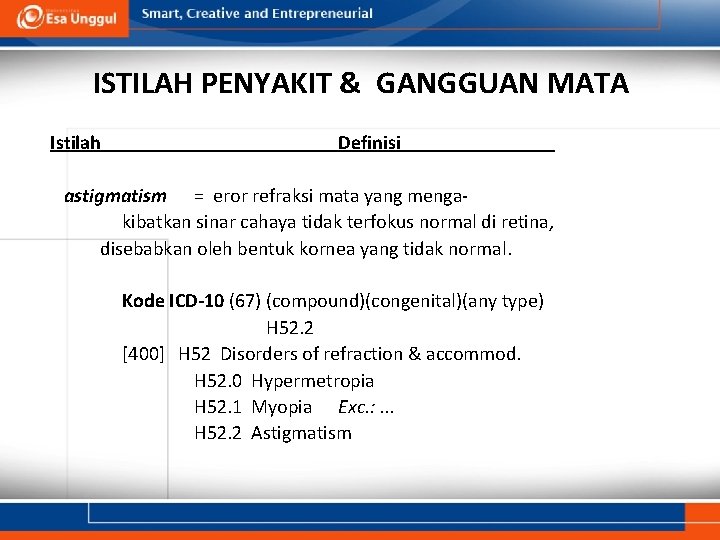 Esa Unggul
Smart, Creative and Entrepreneurial

ISTILAH PENYAKIT & GANGGUAN MATA

Istilah Definisi

astigmatism = eror refraksi mata yang mengakibatkan sinar cahaya tidak terfokus normal di retina, disebabkan oleh bentuk kornea yang tidak normal.

Kode ICD-10 (67) (compound)(congenital)(any type) H52.2
[400] H52 Disorders of refraction & accommod.
H52.0 Hypermetropia
H52.1 Myopia Exc.: ...
H52.2 Astigmatism